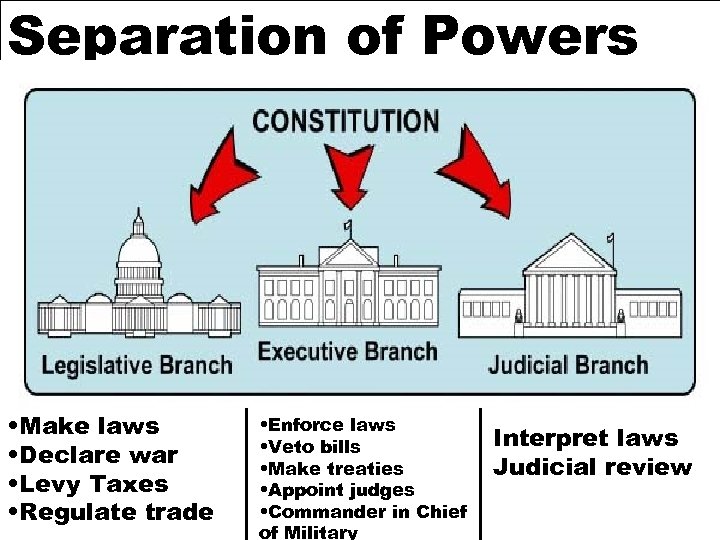 Separation of Powers

CONSTITUTION

Legislative Branch

Executive Branch

Judicial Branch

•Make laws
•Declare war
•Levy Taxes
•Regulate trade

•Enforce laws
•Veto bills
•Make treaties
•Appoint judges
•Commander in Chief of Military

Interpret laws
Judicial review